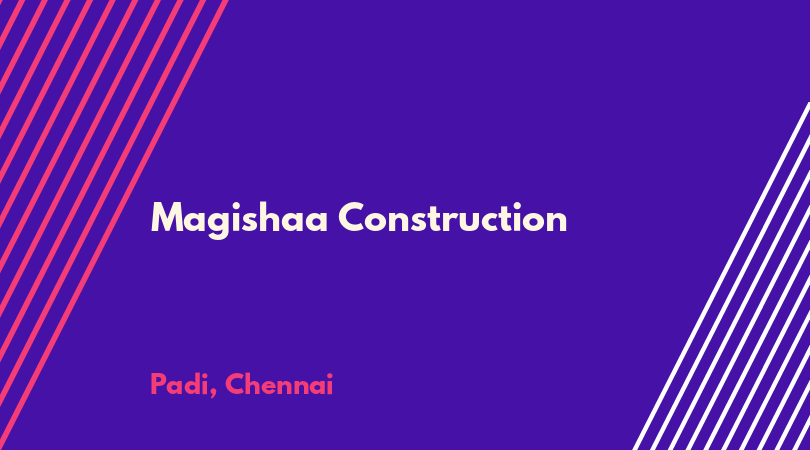 Magishaa Construction

Padi, Chennai